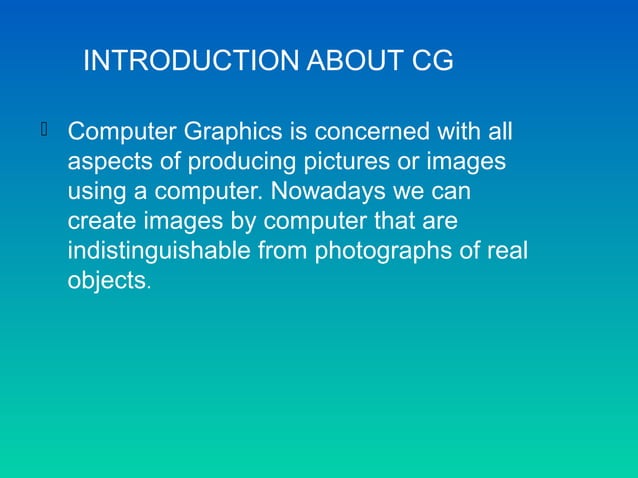 INTRODUCTION ABOUT CG

Computer Graphics is concerned with all aspects of producing pictures or images using a computer. Nowadays we can create images by computer that are indistinguishable from photographs of real objects.